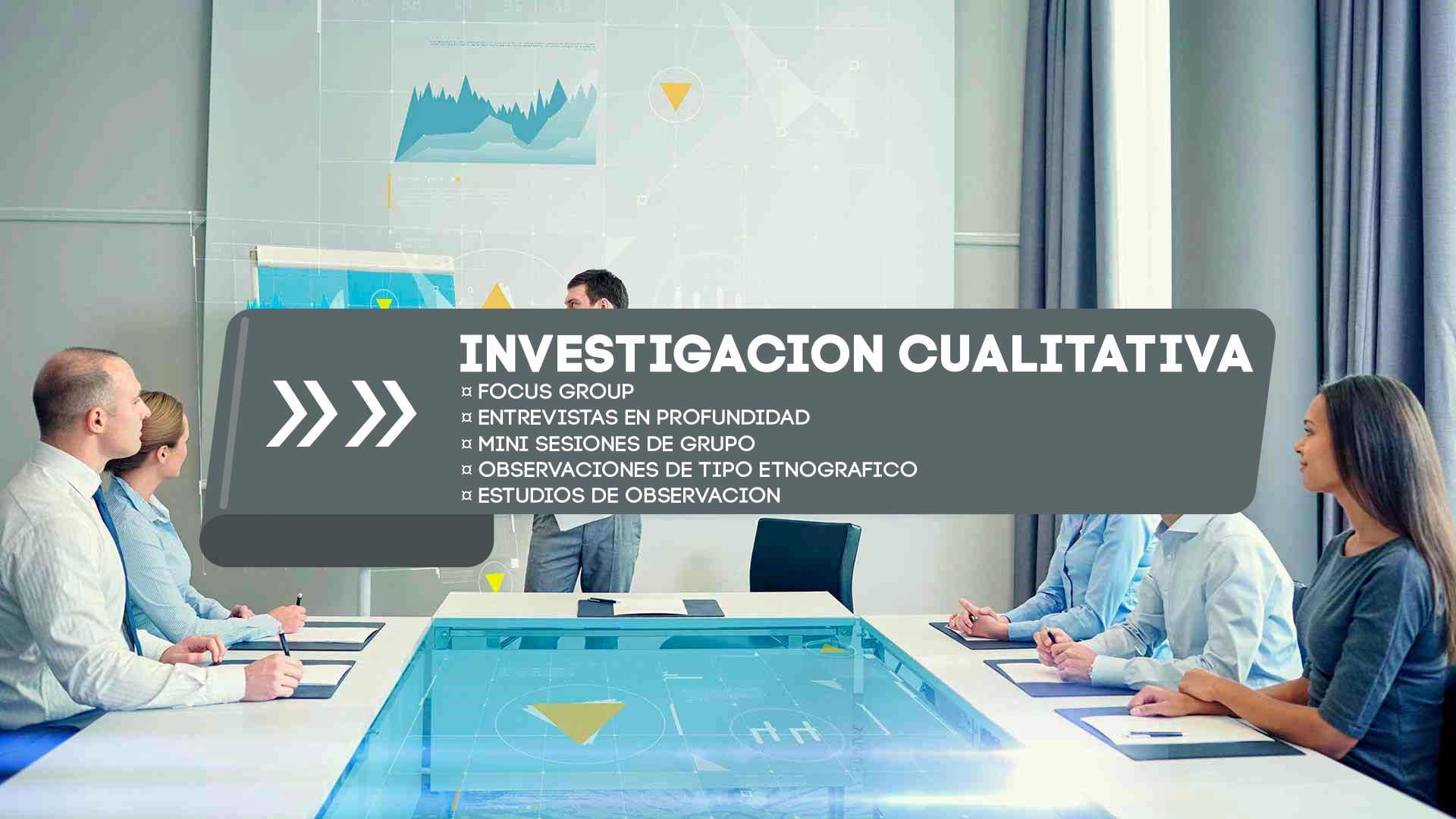 INVESTIGACION CUALITATIVA

¤ FOCUS GROUP
¤ ENTREVISTAS EN PROFUNDIDAD
¤ MINI SESIONES DE GRUPO
¤ OBSERVACIONES DE TIPO ETNOGRAFICO
¤ ESTUDIOS DE OBSERVACION